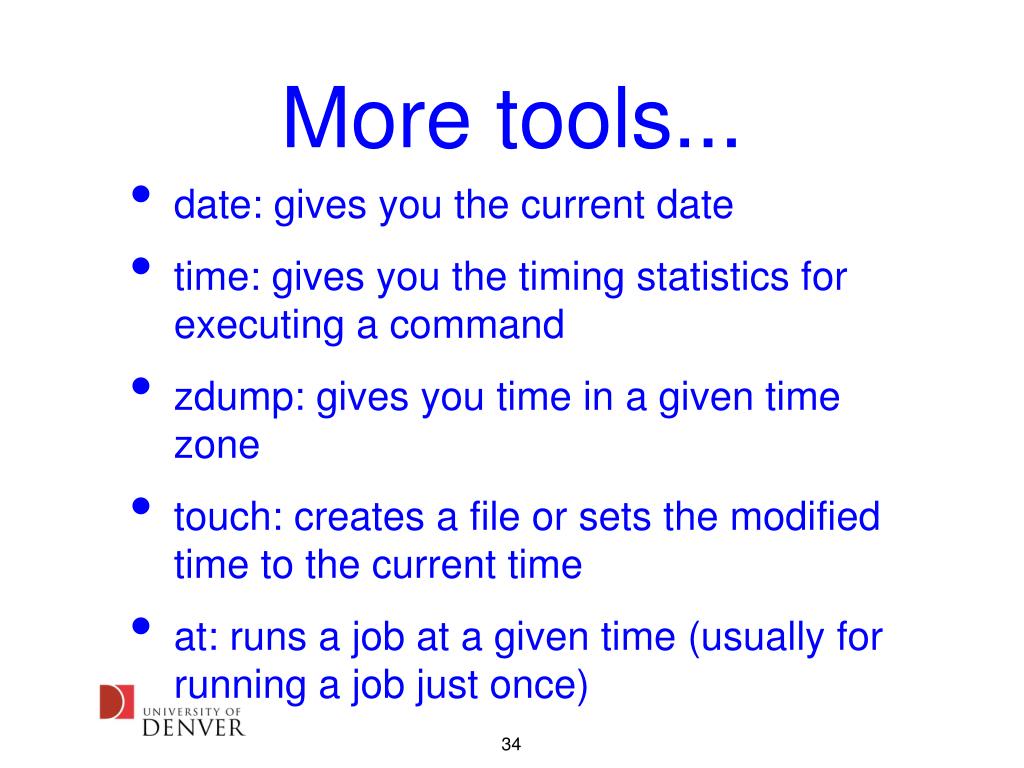 More tools...

• date: gives you the current date
• time: gives you the timing statistics for executing a command
• zdump: gives you time in a given time zone
• touch: creates a file or sets the modified time to the current time
• at: runs a job at a given time (usually for running a job just once)

UNIVERSITY OF DENVER

34